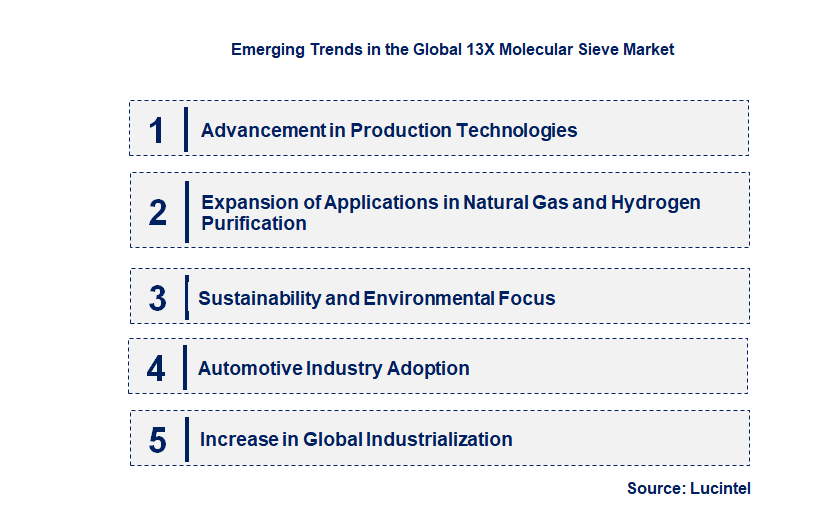 Emerging Trends in the Global 13X Molecular Sieve Market

1 Advancement in Production Technologies

2 Expansion of Applications in Natural Gas and Hydrogen Purification

3 Sustainability and Environmental Focus

4 Automotive Industry Adoption

5 Increase in Global Industrialization

Source: Lucintel